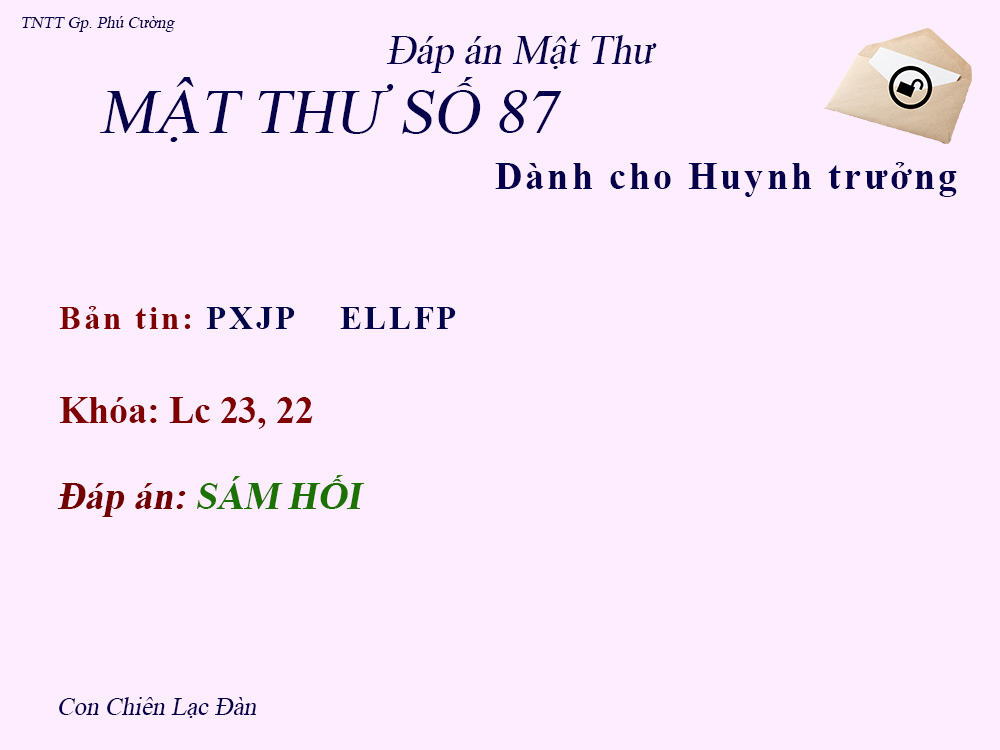 TNTT Gp. Phú Cường

Đáp án Mật Thư

MẬT THƯ SỐ 87

Dành cho Huynh trưởng

Bản tin: PXJP ELLFP

Khóa: Lc 23, 22

Đáp án: SÁM HỐI

Con Chiên Lạc Đàn